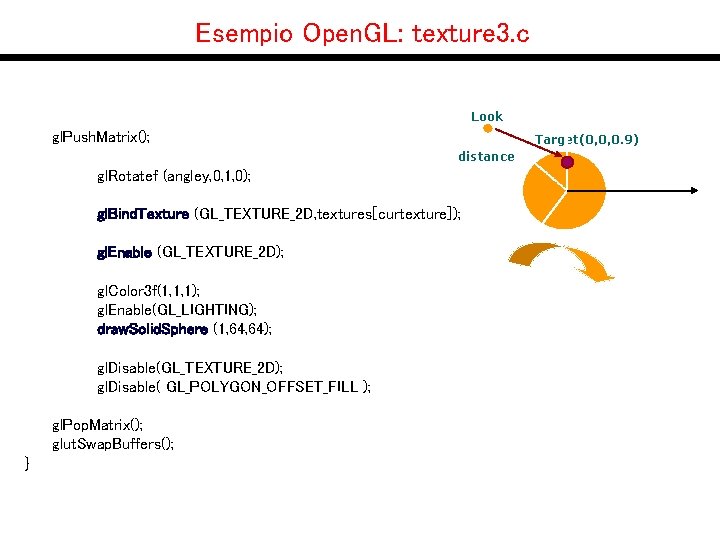 Esempio OpenGL: texture3.c

glPushMatrix();

glRotatef (angley,0,1,0);

glBindTexture (GL_TEXTURE_2D,textures[curtexture]);

glEnable (GL_TEXTURE_2D);

glColor3f(1,1,1);
glEnable(GL_LIGHTING);
drawSolidSphere (1,64,64);

glDisable(GL_TEXTURE_2D);
glDisable( GL_POLYGON_OFFSET_FILL );

glPopMatrix();
glutSwapBuffers();
}

Look
Target(0,0,0.9)
distance